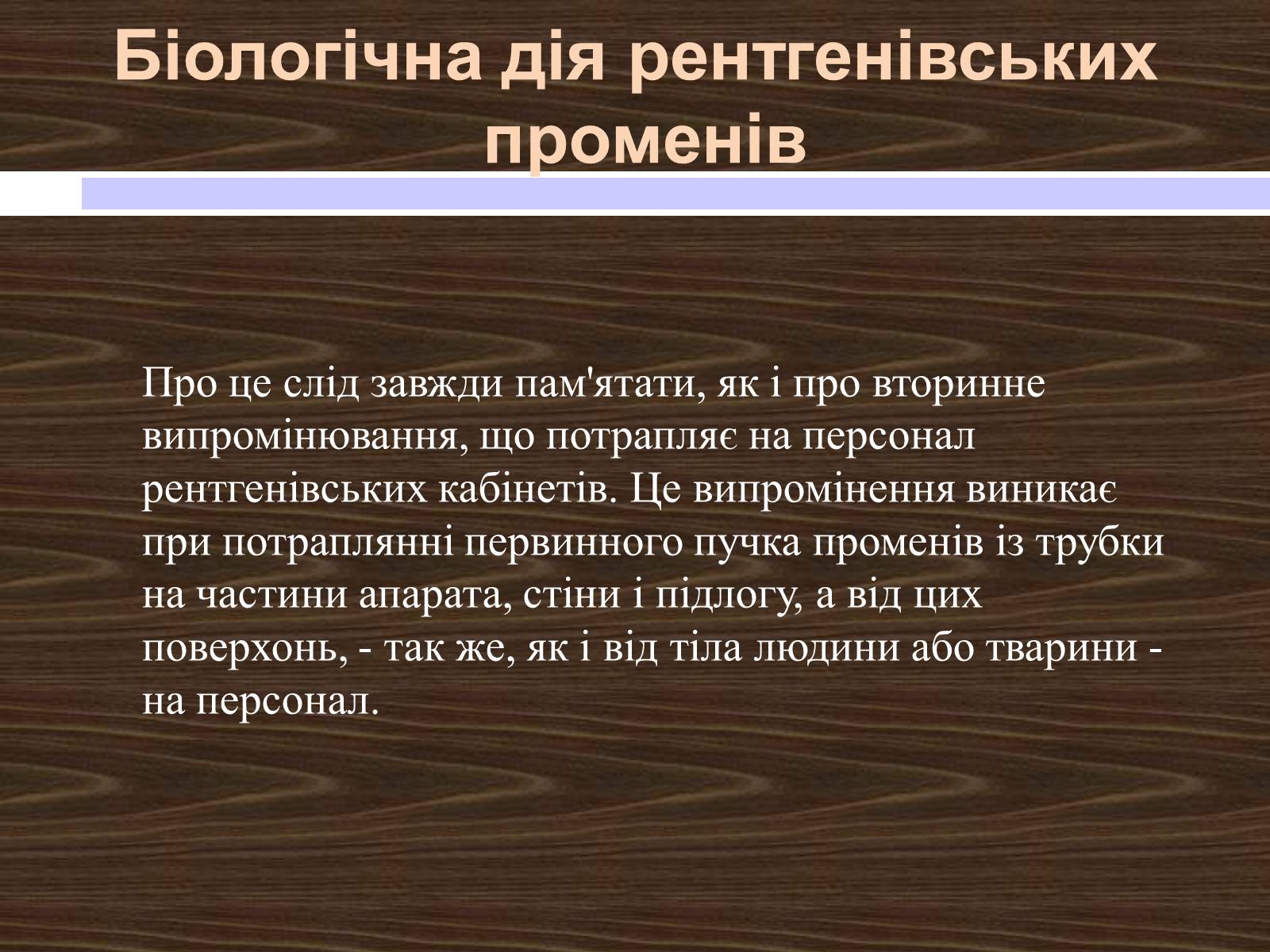 Біологічна дія рентгенівських променів

Про це слід завжди пам'ятати, як і про вторинне випромінювання, що потрапляє на персонал рентгенівських кабінетів. Це випромінення виникає при потраплянні первинного пучка променів із трубки на частини апарата, стіни і підлогу, а від цих поверхонь, - так же, як і від тіла людини або тварини - на персонал.